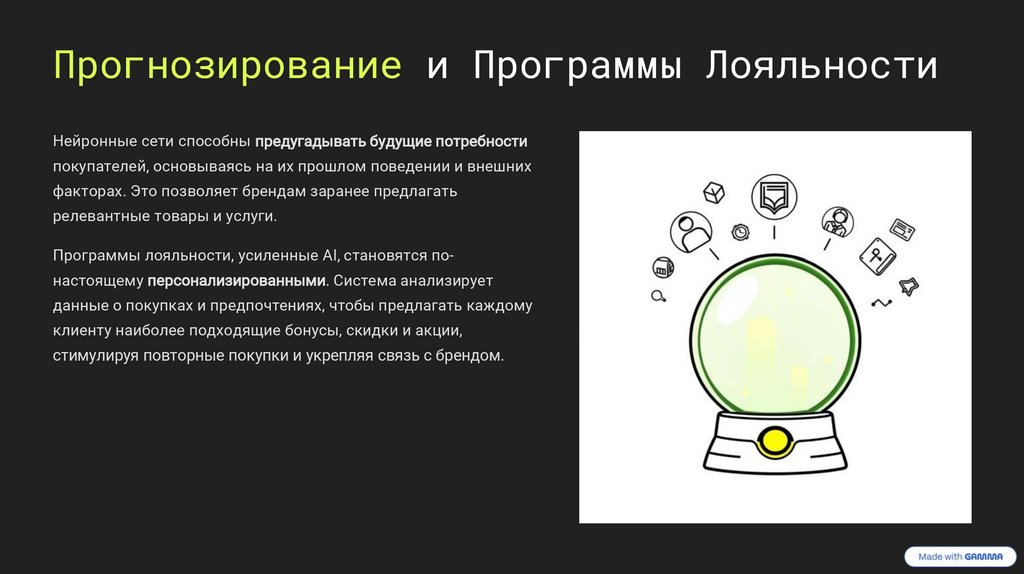 Прогнозирование и Программы Лояльности

Нейронные сети способны предугадывать будущие потребности покупателей, основываясь на их прошлом поведении и внешних факторах. Это позволяет брендам заранее предлагать релевантные товары и услуги.

Программы лояльности, усиленные AI, становятся по-настоящему персонализированными. Система анализирует данные о покупках и предпочтениях, чтобы предлагать каждому клиенту наиболее подходящие бонусы, скидки и акции, стимулируя повторные покупки и укрепляя связь с брендом.

Made with GAMMA